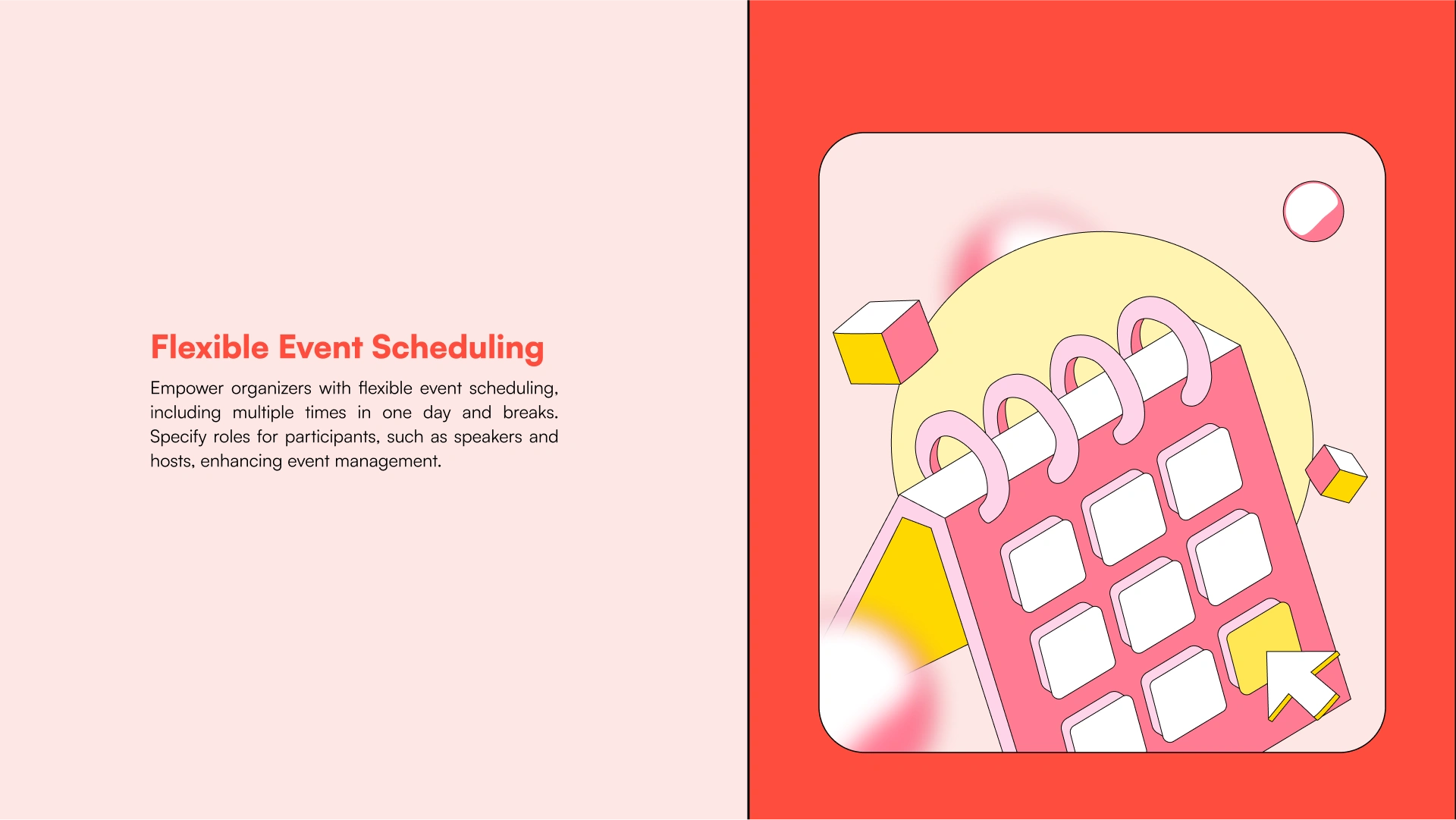 Flexible Event Scheduling

Empower organizers with flexible event scheduling, including multiple times in one day and breaks. Specify roles for participants, such as speakers and hosts, enhancing event management.